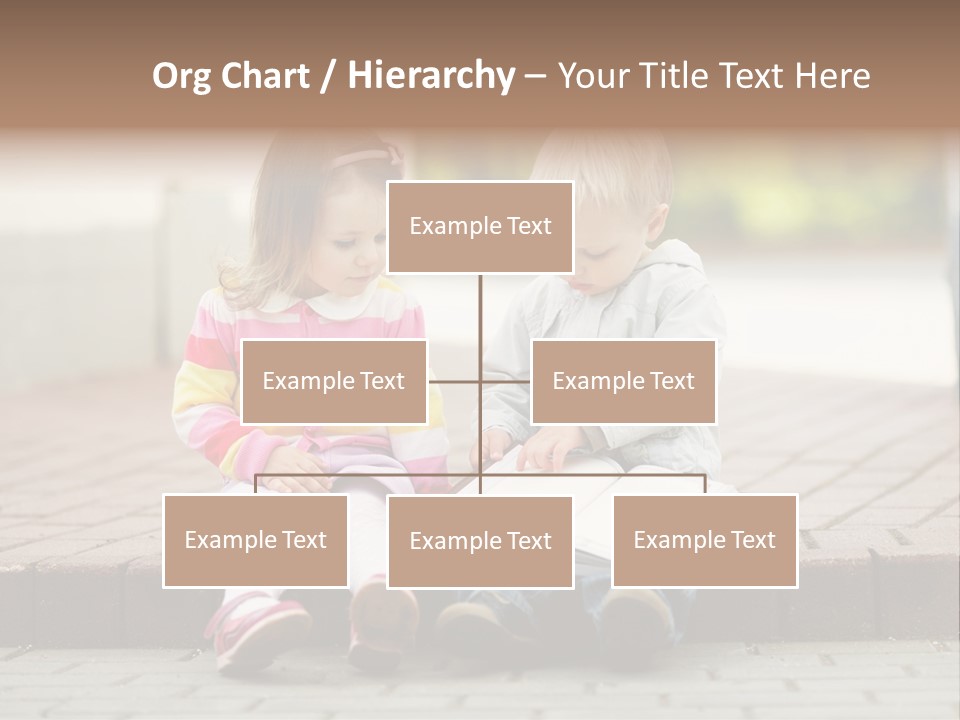 Org Chart / Hierarchy – Your Title Text Here

Example Text

Example Text

Example Text

Example Text

Example Text

Example Text